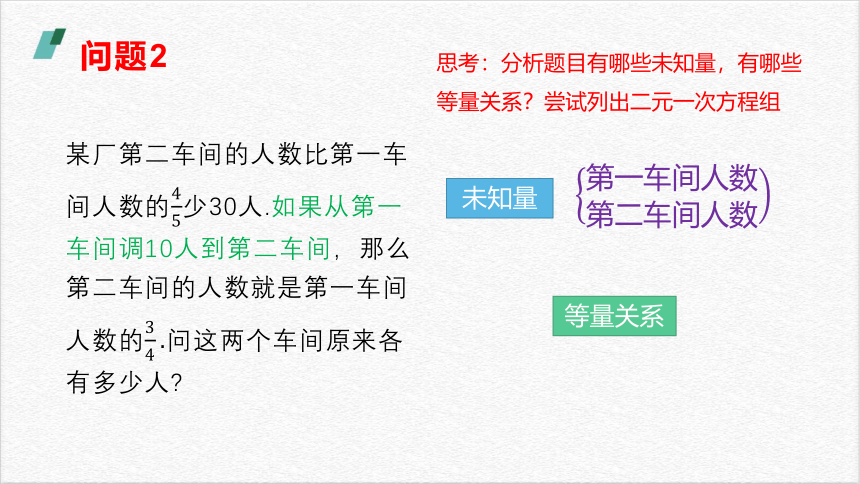 问题2

思考：分析题目有哪些未知量，有哪些等量关系？尝试列出二元一次方程组

某厂第二车间的人数比第一车间人数的$\frac{4}{5}$少30人.如果从第一车间调10人到第二车间，那么第二车间的人数就是第一车间人数的$\frac{3}{4}$.问这两个车间原来各有多少人?

未知量

第一车间人数
第二车间人数

等量关系